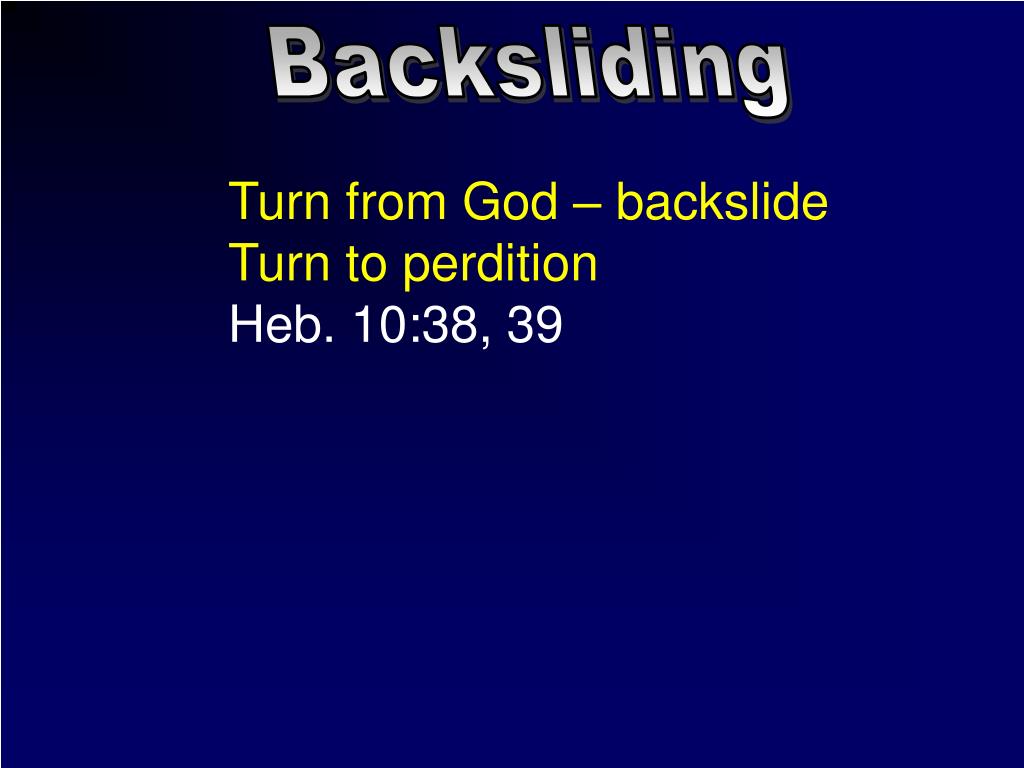 Backsliding

Turn from God – backslide
Turn to perdition
Heb. 10:38, 39